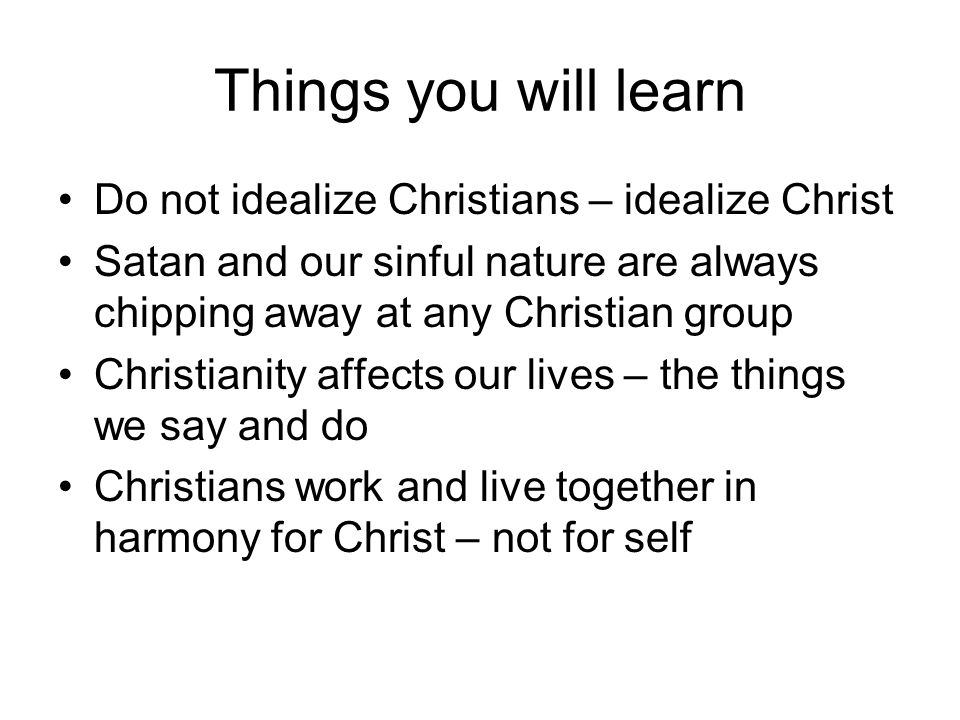 Things you will learn

• Do not idealize Christians – idealize Christ
• Satan and our sinful nature are always chipping away at any Christian group
• Christianity affects our lives – the things we say and do
• Christians work and live together in harmony for Christ – not for self